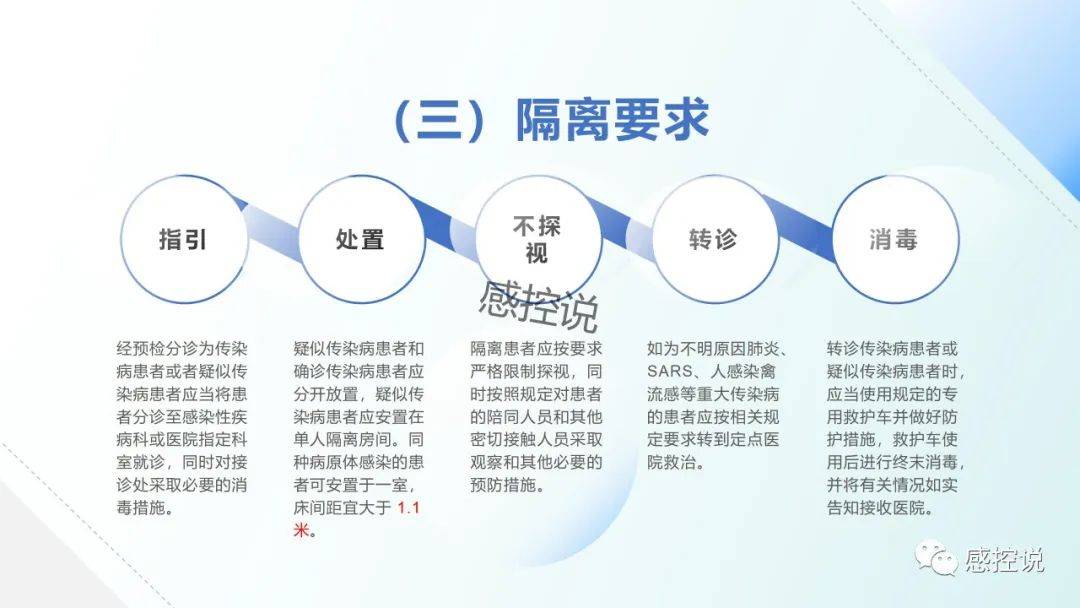 （三）隔离要求

指引

处置

不探视

转诊

消毒

感控说

经预检分诊为传染病患者或者疑似传染病患者应当将患者分诊至感染性疾病科或医院指定科室就诊，同时对接诊处采取必要的消毒措施。

疑似传染病患者和确诊传染病患者应分开放置，疑似传染病患者应安置在单人隔离房间。同种病原体感染的患者可安置于一室，床间距宜大于 1.1 米。

隔离患者应按要求严格限制探视，同时按照规定对患者的陪同人员和其他密切接触人员采取观察和其他必要的预防措施。

如为不明原因肺炎、SARS、人感染禽流感等重大传染病的患者应按相关规定要求转到定点医院救治。

转诊传染病患者或疑似传染病患者时，应当使用规定的专用救护车并做好防护措施，救护车使用后进行终末消毒，并将有关情况如实告知接收医院。

感控说